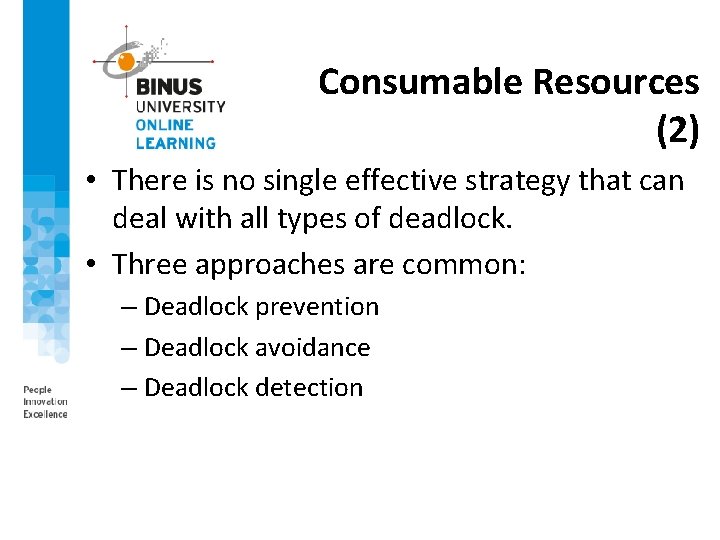 BINUS
UNIVERSITY
ONLINE
LEARNING

Consumable Resources (2)

• There is no single effective strategy that can deal with all types of deadlock.
• Three approaches are common:
– Deadlock prevention
– Deadlock avoidance
– Deadlock detection

People
Innovation
Excellence